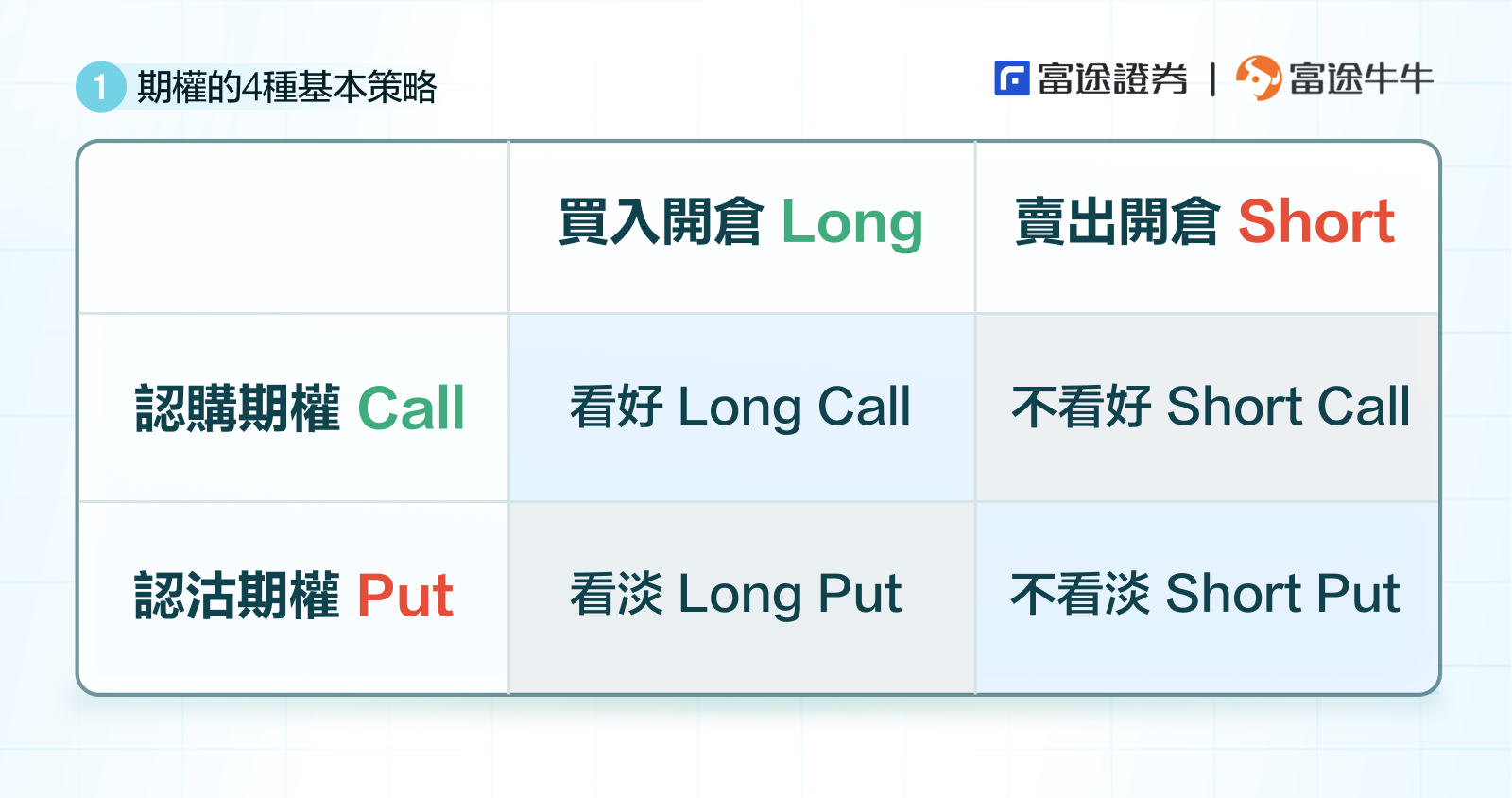 1 期權的4種基本策略

富途證券 | 富途牛牛

| | 買入開倉 Long | 賣出開倉 Short |
|---|---|---|
| 認購期權 Call | 看好 Long Call | 不看好 Short Call |
| 認沽期權 Put | 看淡 Long Put | 不看淡 Short Put |